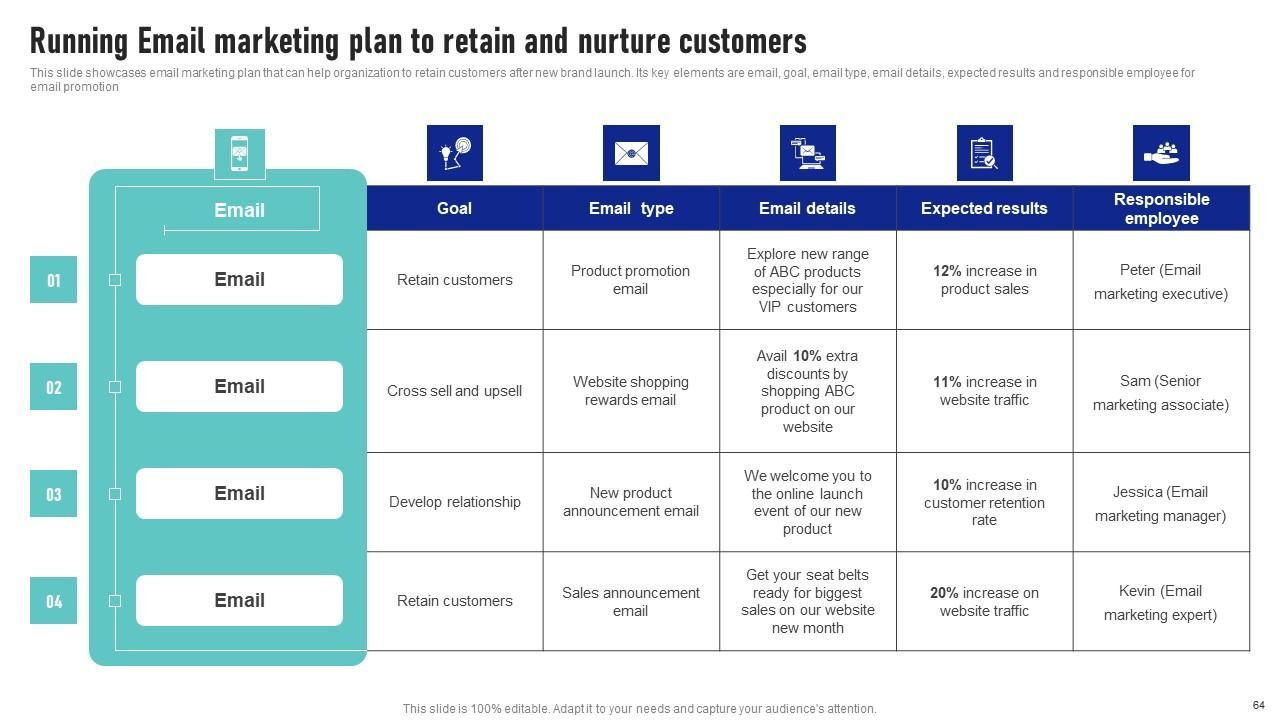 Running Email marketing plan to retain and nurture customers

This slide showcases email marketing plan that can help organization to retain customers after new brand launch. Its key elements are email, goal, email type, email details, expected results and responsible employee for email promotion

| | Email | Goal | Email type | Email details | Expected results | Responsible employee |
|---|---|---|---|---|---|---|
| 01 | Email | Retain customers | Product promotion email | Explore new range of ABC products especially for our VIP customers | 12% increase in product sales | Peter (Email marketing executive) |
| 02 | Email | Cross sell and upsell | Website shopping rewards email | Avail 10% extra discounts by shopping ABC product on our website | 11% increase in website traffic | Sam (Senior marketing associate) |
| 03 | Email | Develop relationship | New product announcement email | We welcome you to the online launch event of our new product | 10% increase in customer retention rate | Jessica (Email marketing manager) |
| 04 | Email | Retain customers | Sales announcement email | Get your seat belts ready for biggest sales on our website new month | 20% increase on website traffic | Kevin (Email marketing expert) |

This slide is 100% editable. Adapt it to your needs and capture your audience's attention.

64